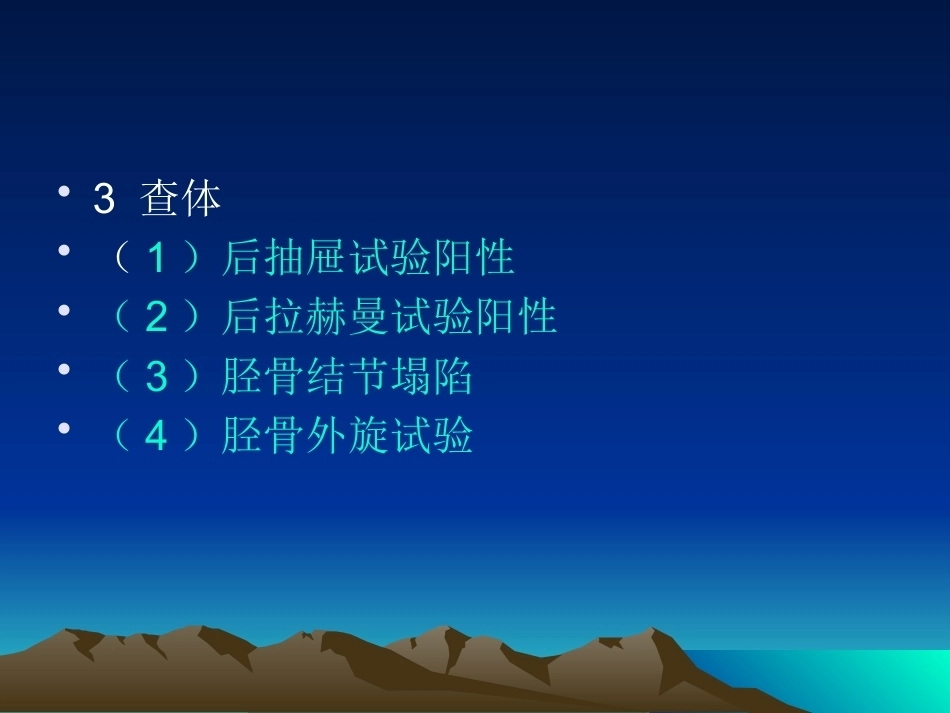 • 3 查体
• （1）后抽屉试验阳性
• （2）后拉赫曼试验阳性
• （3）胫骨结节塌陷
• （4）胫骨外旋试验